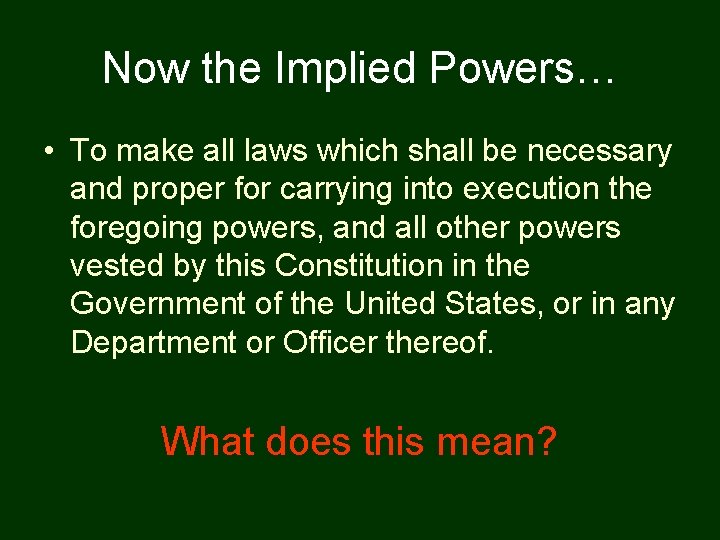 Now the Implied Powers…

• To make all laws which shall be necessary and proper for carrying into execution the foregoing powers, and all other powers vested by this Constitution in the Government of the United States, or in any Department or Officer thereof.

What does this mean?